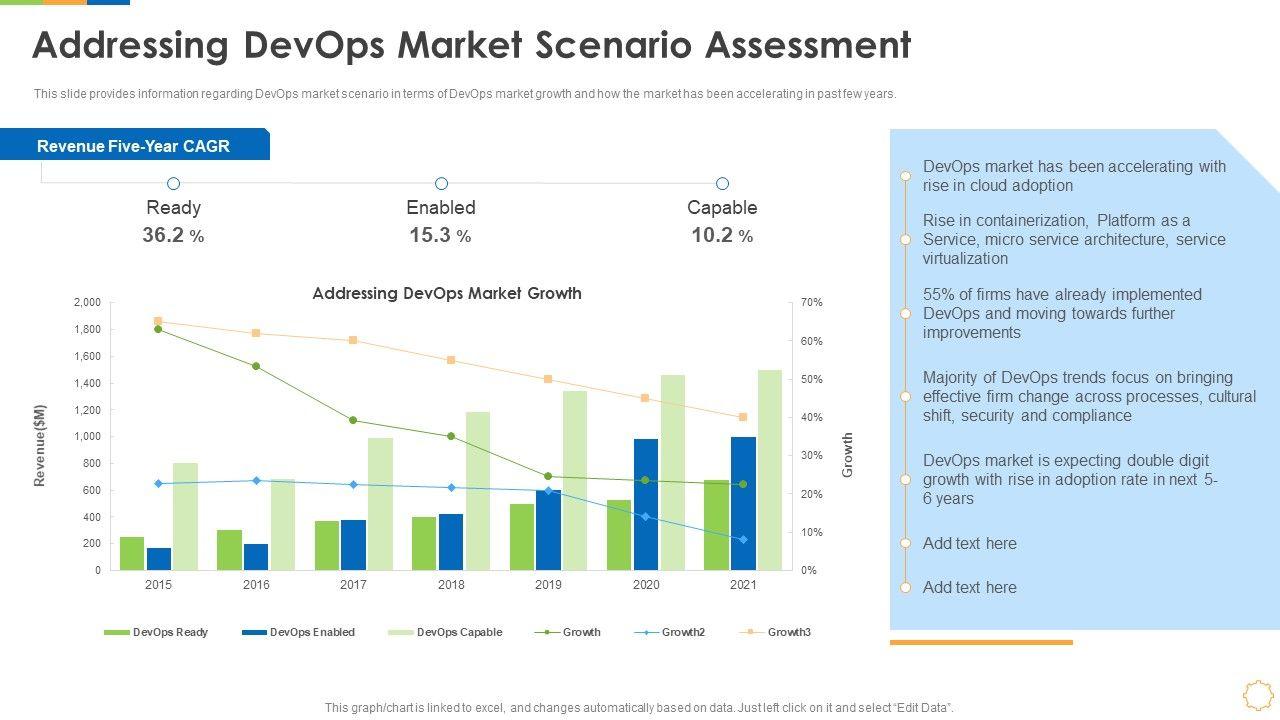 Addressing DevOps Market Scenario Assessment

This slide provides information regarding DevOps market scenario in terms of DevOps market growth and how the market has been accelerating in past few years.

Revenue Five-Year CAGR

Ready
36.2 %

Enabled
15.3 %

Capable
10.2 %

Addressing DevOps Market Growth

Revenue($M)
2,000
1,800
1,600
1,400
1,200
1,000
800
600
400
200
0

70%
60%
50%
40%
30%
20%
10%
0%
Growth

2015 2016 2017 2018 2019 2020 2021

DevOps Ready
DevOps Enabled
DevOps Capable
Growth
Growth2
Growth3

DevOps market has been accelerating with rise in cloud adoption

Rise in containerization, Platform as a Service, micro service architecture, service virtualization

55% of firms have already implemented DevOps and moving towards further improvements

Majority of DevOps trends focus on bringing effective firm change across processes, cultural shift, security and compliance

DevOps market is expecting double digit growth with rise in adoption rate in next 5-6 years

Add text here

Add text here

This graph/chart is linked to excel, and changes automatically based on data. Just left click on it and select "Edit Data".